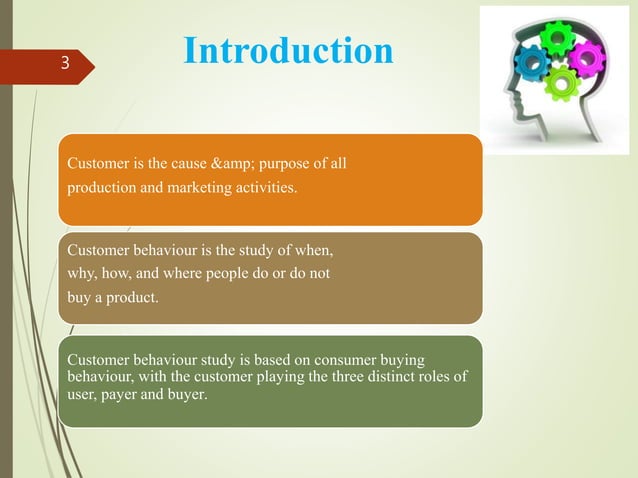 3

Introduction

Customer is the cause &amp; purpose of all production and marketing activities.

Customer behaviour is the study of when, why, how, and where people do or do not buy a product.

Customer behaviour study is based on consumer buying behaviour, with the customer playing the three distinct roles of user, payer and buyer.